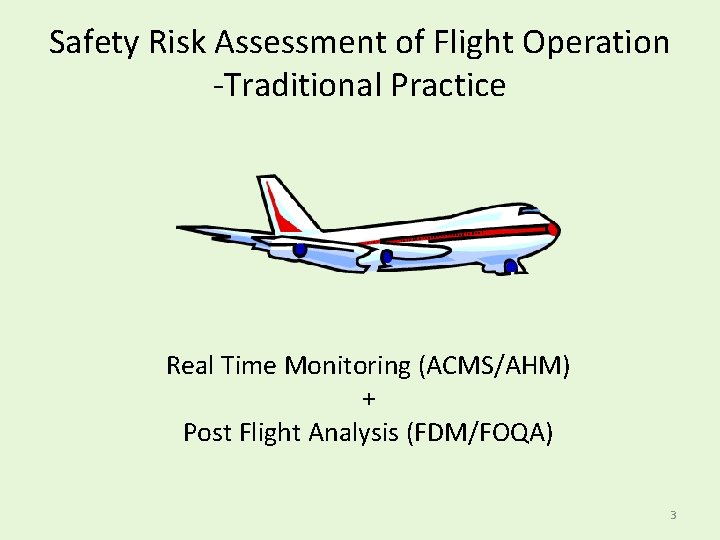 Safety Risk Assessment of Flight Operation
-Traditional Practice

Real Time Monitoring (ACMS/AHM)
+
Post Flight Analysis (FDM/FOQA)

3